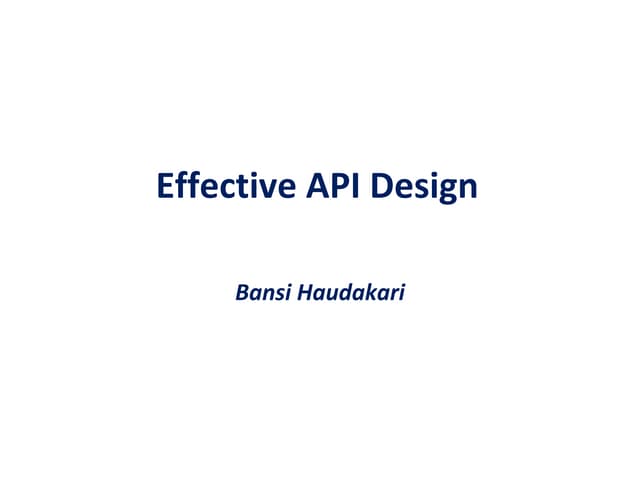 Effective API Design

Bansi Haudakari